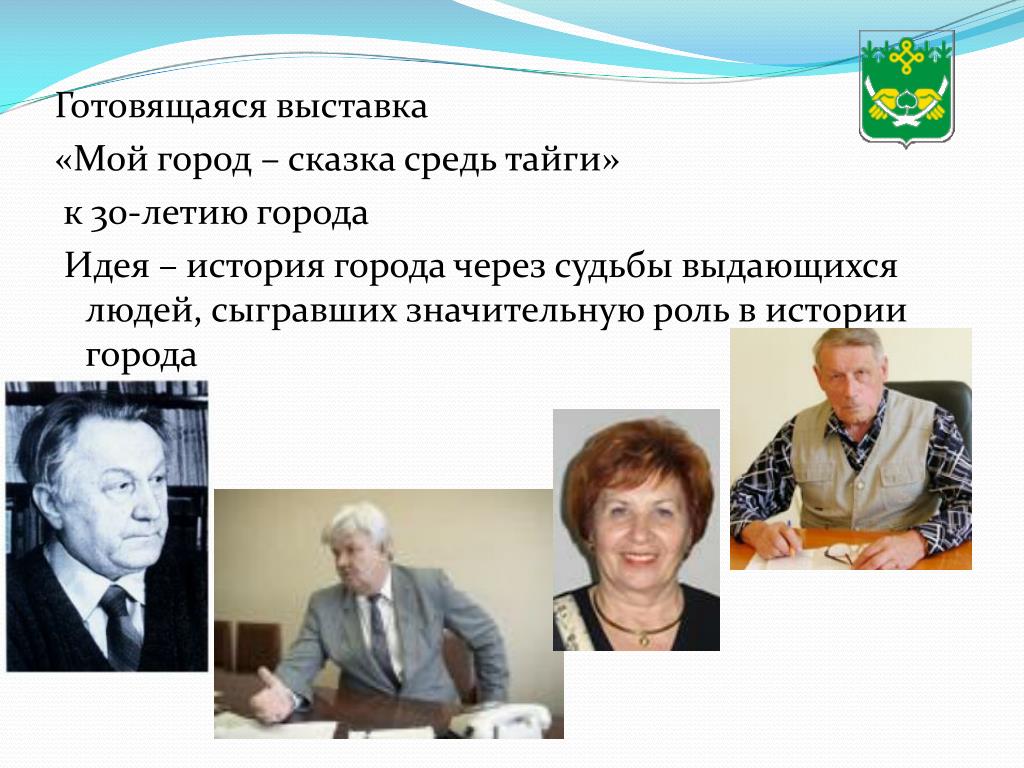 Готовящаяся выставка

«Мой город – сказка средь тайги»

к 30-летию города

Идея – история города через судьбы выдающихся людей, сыгравших значительную роль в истории города